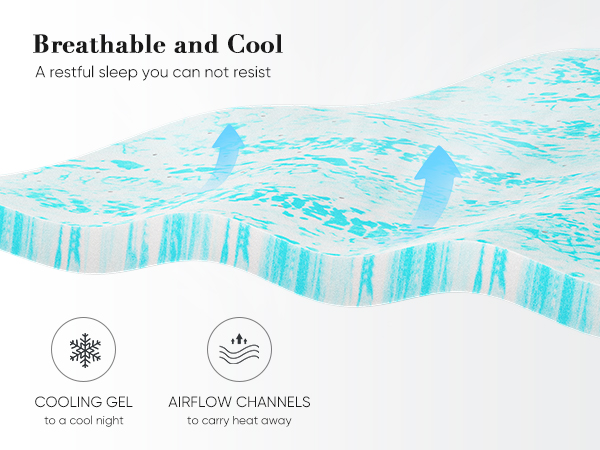 Breathable and Cool
A restful sleep you can not resist

COOLING GEL
to a cool night

AIRFLOW CHANNELS
to carry heat away